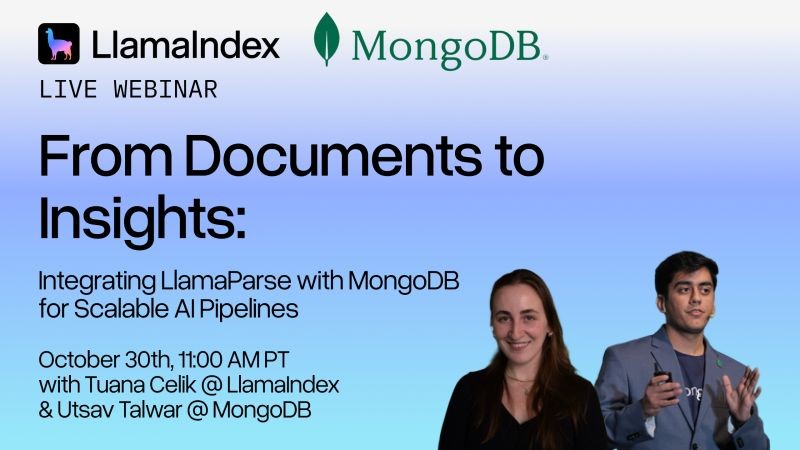 LlamaIndex MongoDB.

LIVE WEBINAR

From Documents to Insights:

Integrating LlamaParse with MongoDB for Scalable AI Pipelines

October 30th, 11:00 AM PT
with Tuana Celik @ LlamaIndex
& Utsav Talwar @ MongoDB